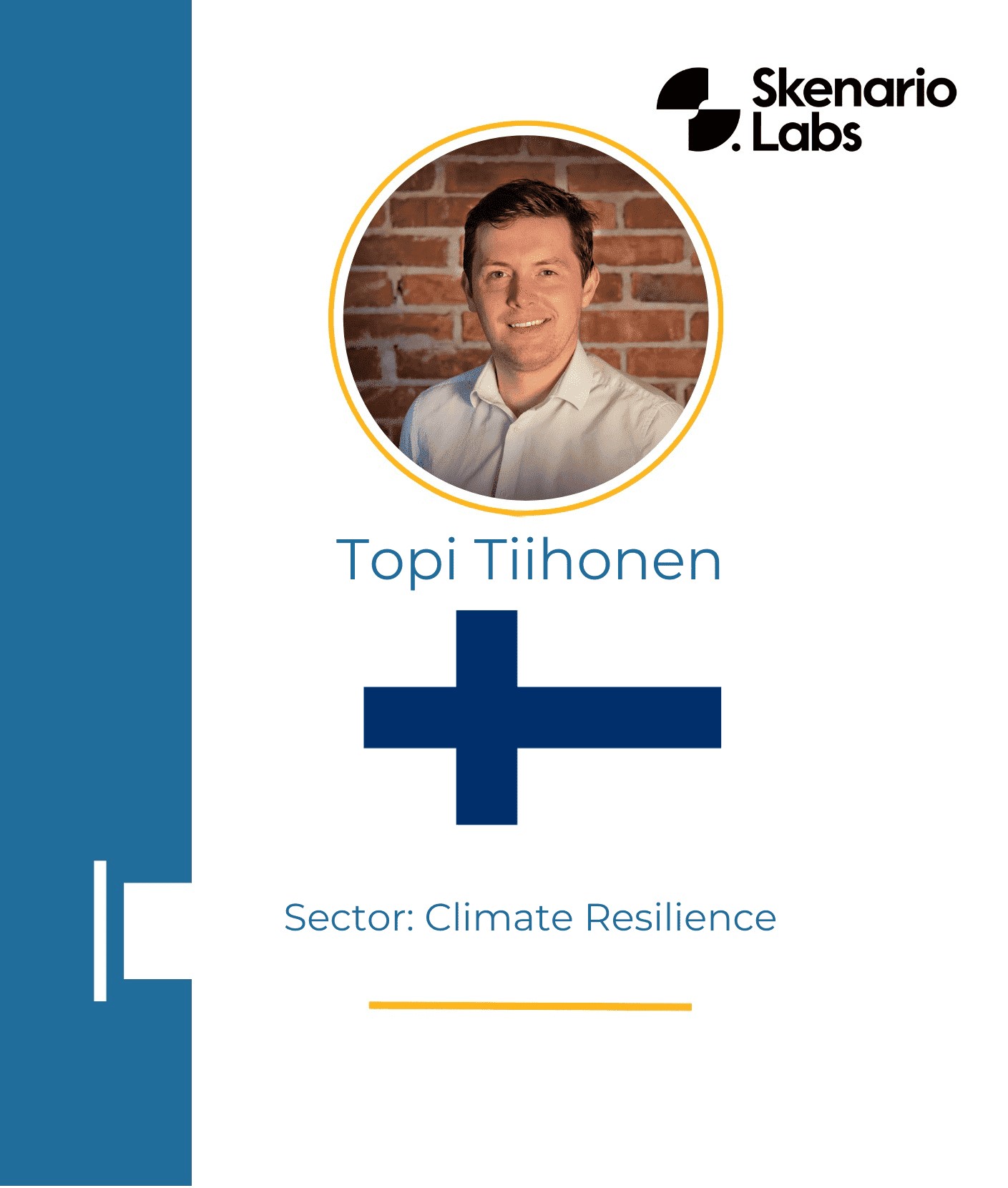 Skenario Labs

Topi Tiihonen

Sector: Climate Resilience